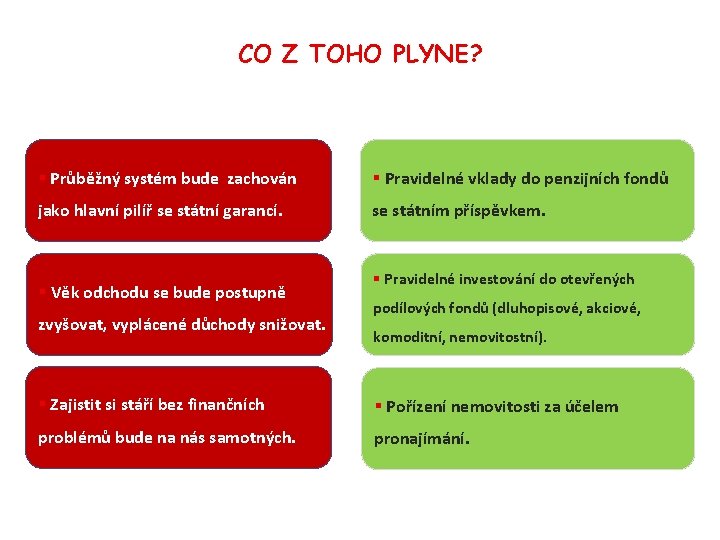 CO Z TOHO PLYNE?

▪ Průběžný systém bude zachován jako hlavní pilíř se státní garancí.

▪ Věk odchodu se bude postupně zvyšovat, vyplácené důchody snižovat.

▪ Zajistit si stáří bez finančních problémů bude na nás samotných.

▪ Pravidelné vklady do penzijních fondů se státním příspěvkem.

▪ Pravidelné investování do otevřených podílových fondů (dluhopisové, akciové, komoditní, nemovitostní).

▪ Pořízení nemovitosti za účelem pronajímání.